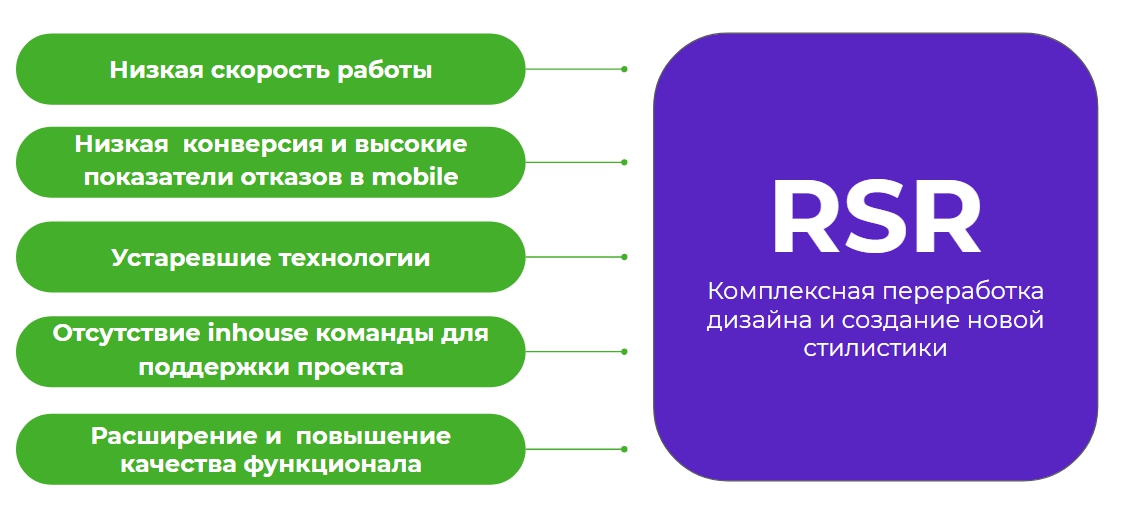 Низкая скорость работы

Низкая конверсия и высокие показатели отказов в mobile

Устаревшие технологии

Отсутствие inhouse команды для поддержки проекта

Расширение и повышение качества функционала

RSR

Комплексная переработка дизайна и создание новой стилистики